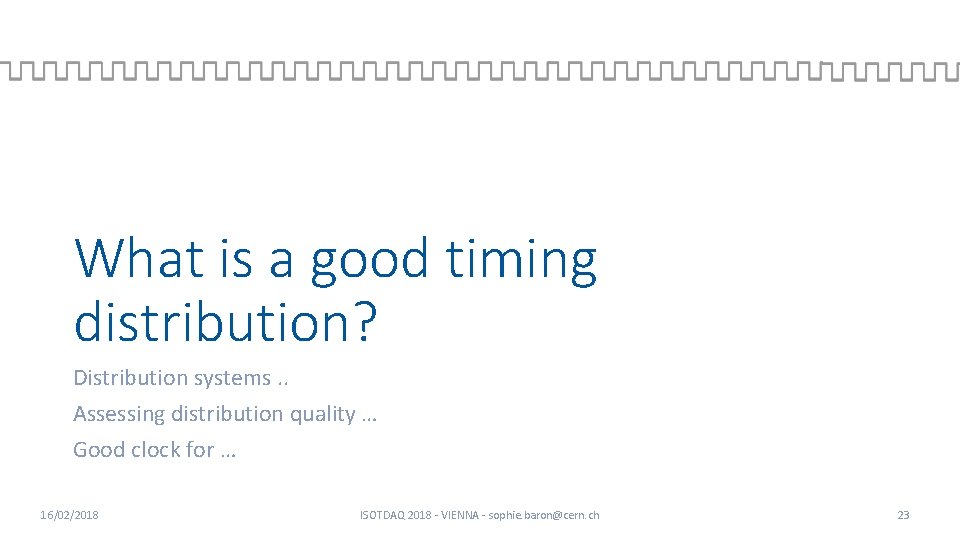 What is a good timing distribution?

Distribution systems ..

Assessing distribution quality …

Good clock for …

16/02/2018

ISOTDAQ 2018 - VIENNA - sophie.baron@cern.ch

23